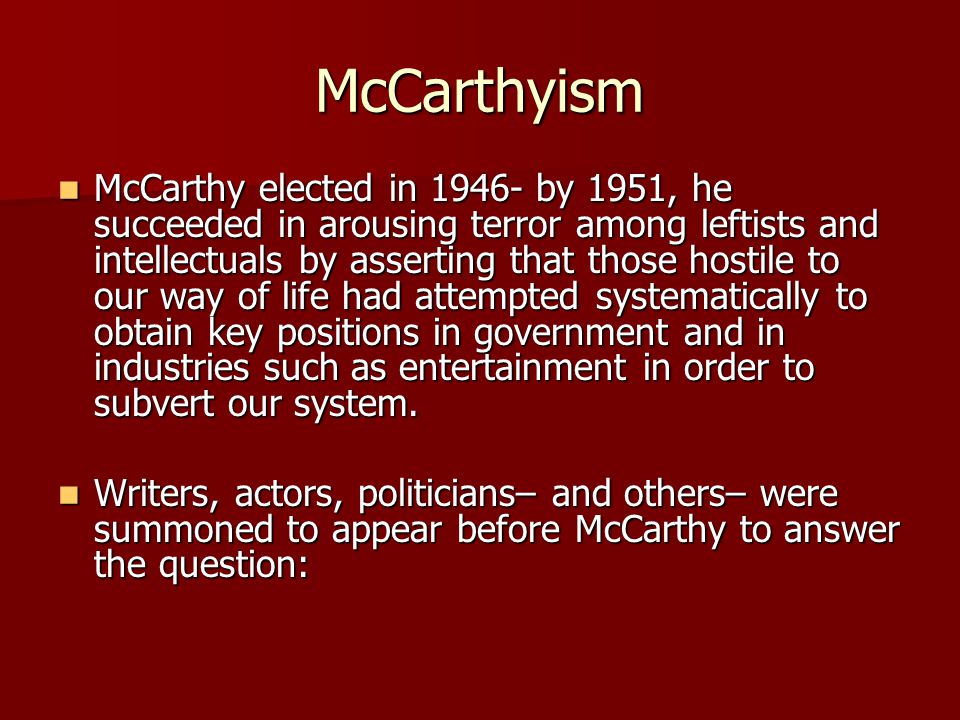 McCarthyism

McCarthy elected in 1946- by 1951, he succeeded in arousing terror among leftists and intellectuals by asserting that those hostile to our way of life had attempted systematically to obtain key positions in government and in industries such as entertainment in order to subvert our system.

Writers, actors, politicians– and others– were summoned to appear before McCarthy to answer the question: